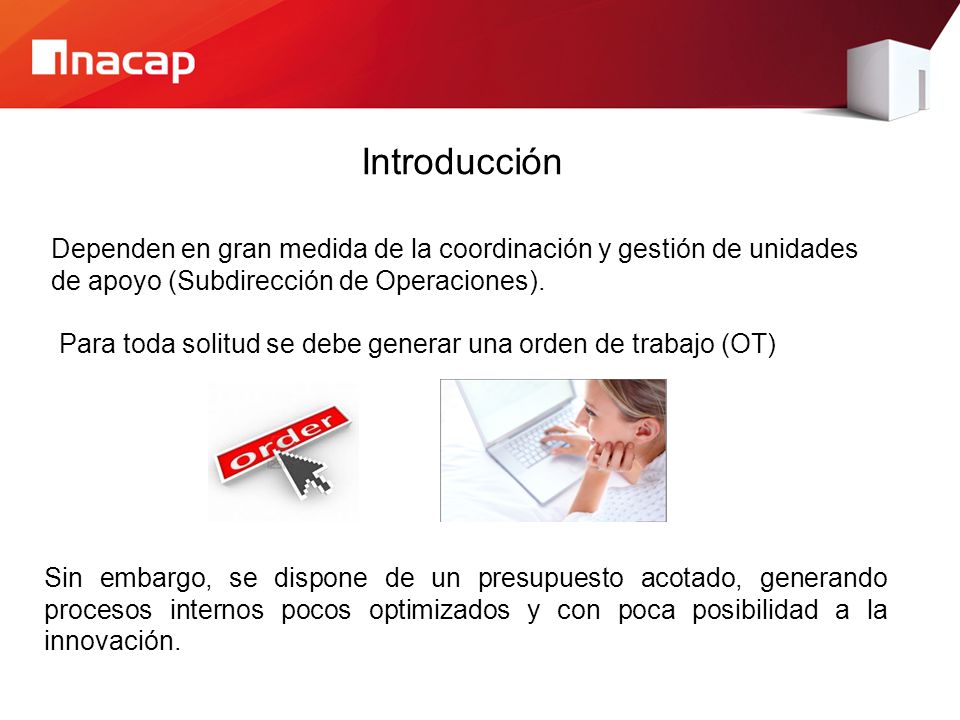 inacap

Introducción

Dependen en gran medida de la coordinación y gestión de unidades de apoyo (Subdirección de Operaciones).

Para toda solitud se debe generar una orden de trabajo (OT)

order

Sin embargo, se dispone de un presupuesto acotado, generando procesos internos pocos optimizados y con poca posibilidad a la innovación.